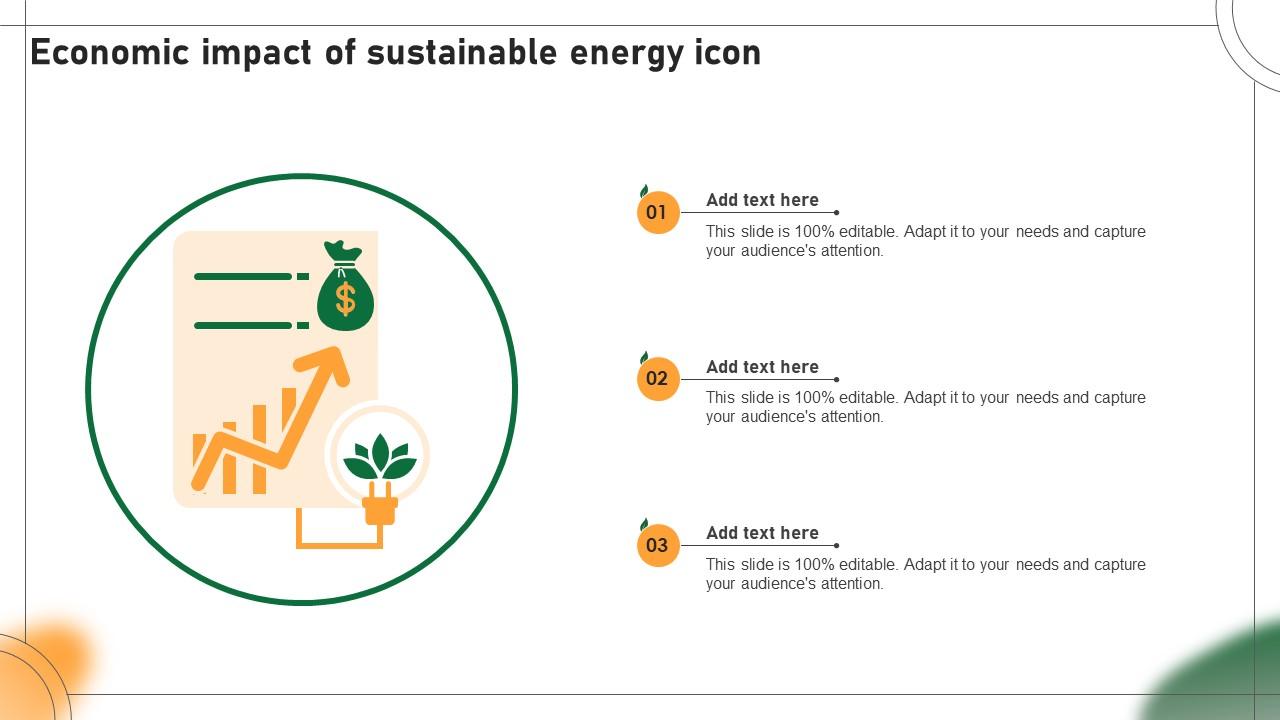 Economic impact of sustainable energy icon

$

01
Add text here
This slide is 100% editable. Adapt it to your needs and capture your audience's attention.

02
Add text here
This slide is 100% editable. Adapt it to your needs and capture your audience's attention.

03
Add text here
This slide is 100% editable. Adapt it to your needs and capture your audience's attention.